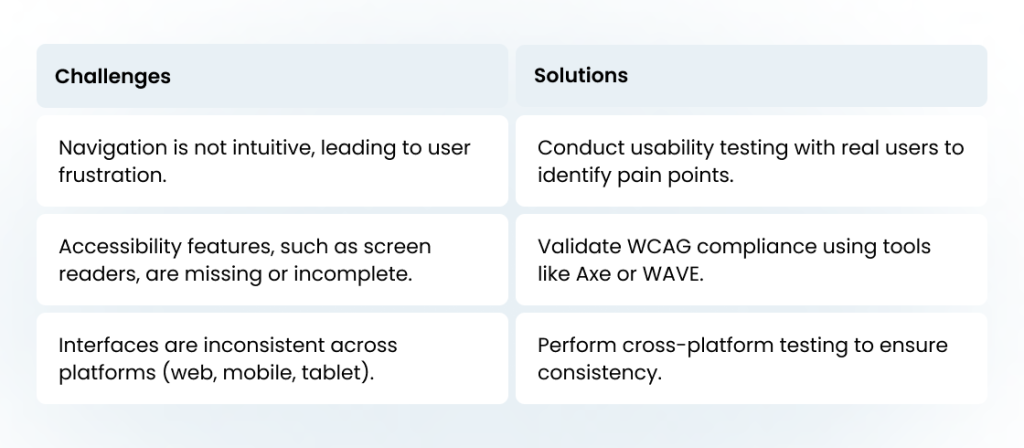 | Challenges | Solutions |
|---|---|
| Navigation is not intuitive, leading to user frustration. | Conduct usability testing with real users to identify pain points. |
| Accessibility features, such as screen readers, are missing or incomplete. | Validate WCAG compliance using tools like Axe or WAVE. |
| Interfaces are inconsistent across platforms (web, mobile, tablet). | Perform cross-platform testing to ensure consistency. |